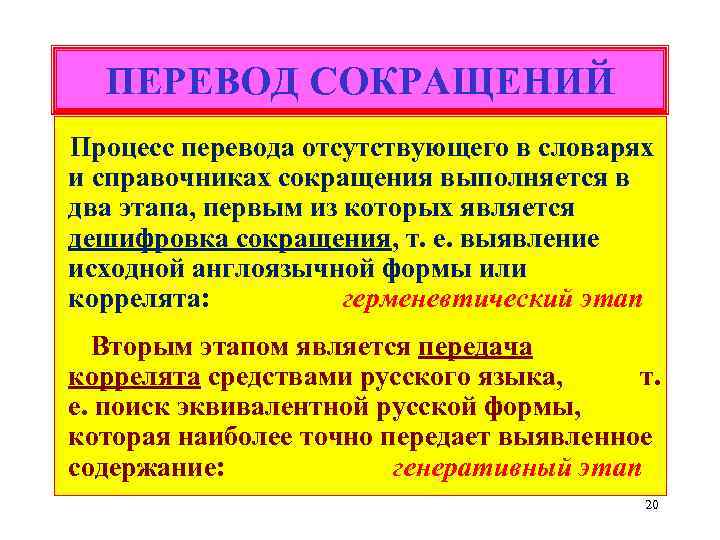 ПЕРЕВОД СОКРАЩЕНИЙ

Процесс перевода отсутствующего в словарях и справочниках сокращения выполняется в два этапа, первым из которых является дешифровка сокращения, т. е. выявление исходной англоязычной формы или коррелята: герменевтический этап

Вторым этапом является передача коррелята средствами русского языка, т. е. поиск эквивалентной русской формы, которая наиболее точно передает выявленное содержание: генеративный этап

20